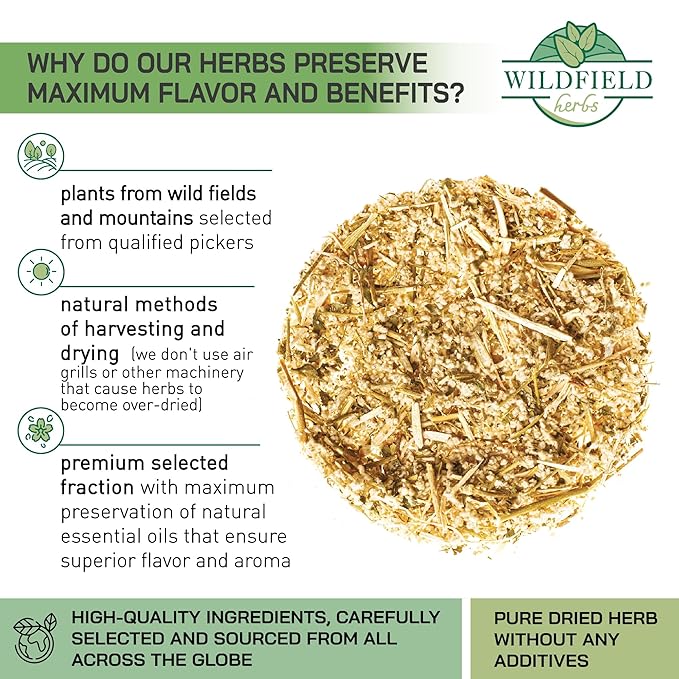 WHY DO OUR HERBS PRESERVE MAXIMUM FLAVOR AND BENEFITS?

WILDFIELD herbs

plants from wild fields and mountains selected from qualified pickers

natural methods of harvesting and drying (we don't use air grills or other machinery that cause herbs to become over-dried)

premium selected fraction with maximum preservation of natural essential oils that ensure superior flavor and aroma

HIGH-QUALITY INGREDIENTS, CAREFULLY SELECTED AND SOURCED FROM ALL ACROSS THE GLOBE

PURE DRIED HERB WITHOUT ANY ADDITIVES